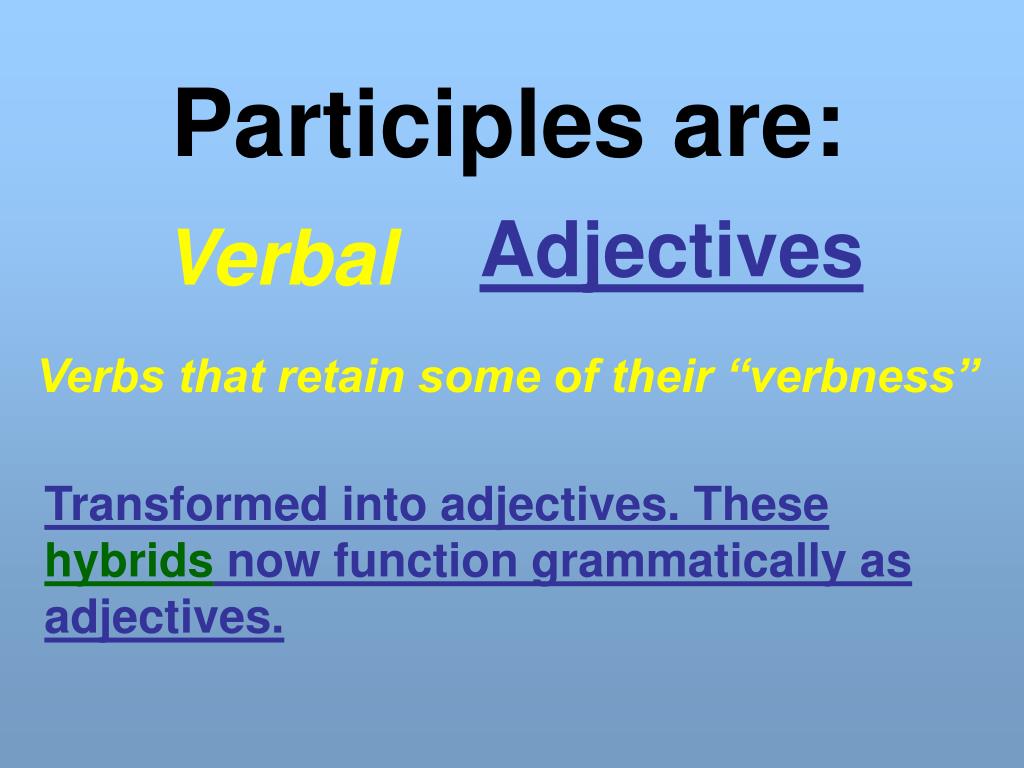 Participles are:

Verbal Adjectives

Verbs that retain some of their “verbness”

Transformed into adjectives. These hybrids now function grammatically as adjectives.